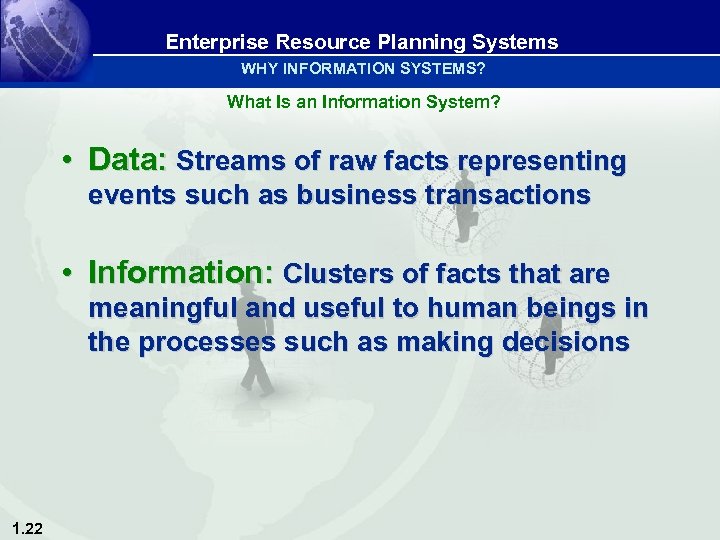 Enterprise Resource Planning Systems

WHY INFORMATION SYSTEMS?

What Is an Information System?

• Data: Streams of raw facts representing events such as business transactions

• Information: Clusters of facts that are meaningful and useful to human beings in the processes such as making decisions

1.22